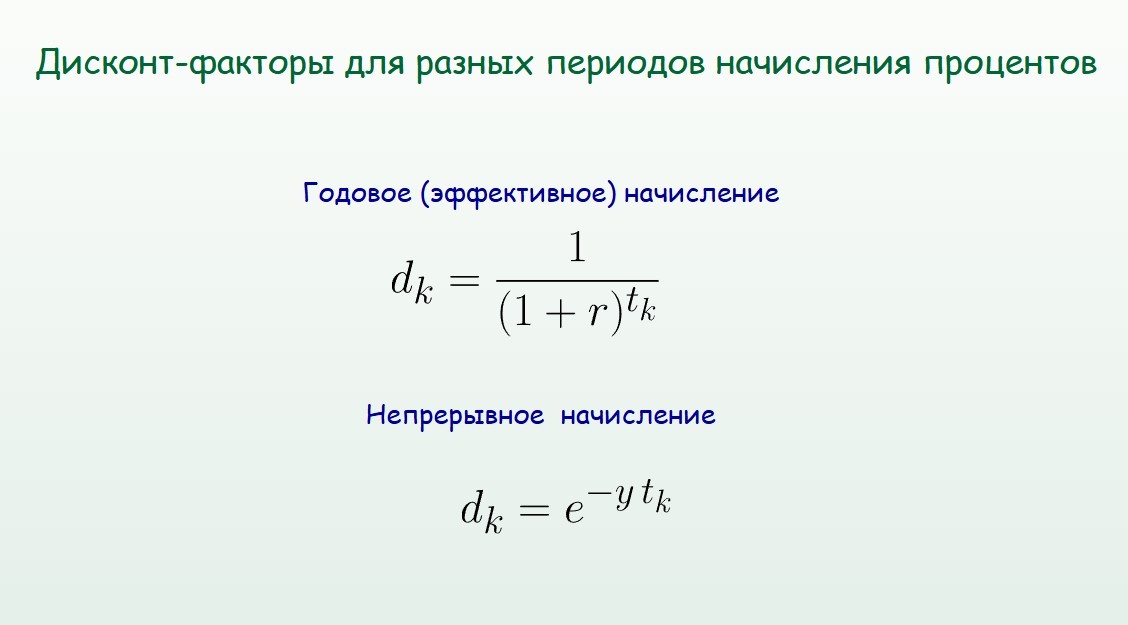 Дисконт-факторы для разных периодов начисления процентов

Годовое (эффективное) начисление

$d_k = \frac{1}{(1+r)^{t_k}}$

Непрерывное начисление

$d_k = e^{-y\,t_k}$